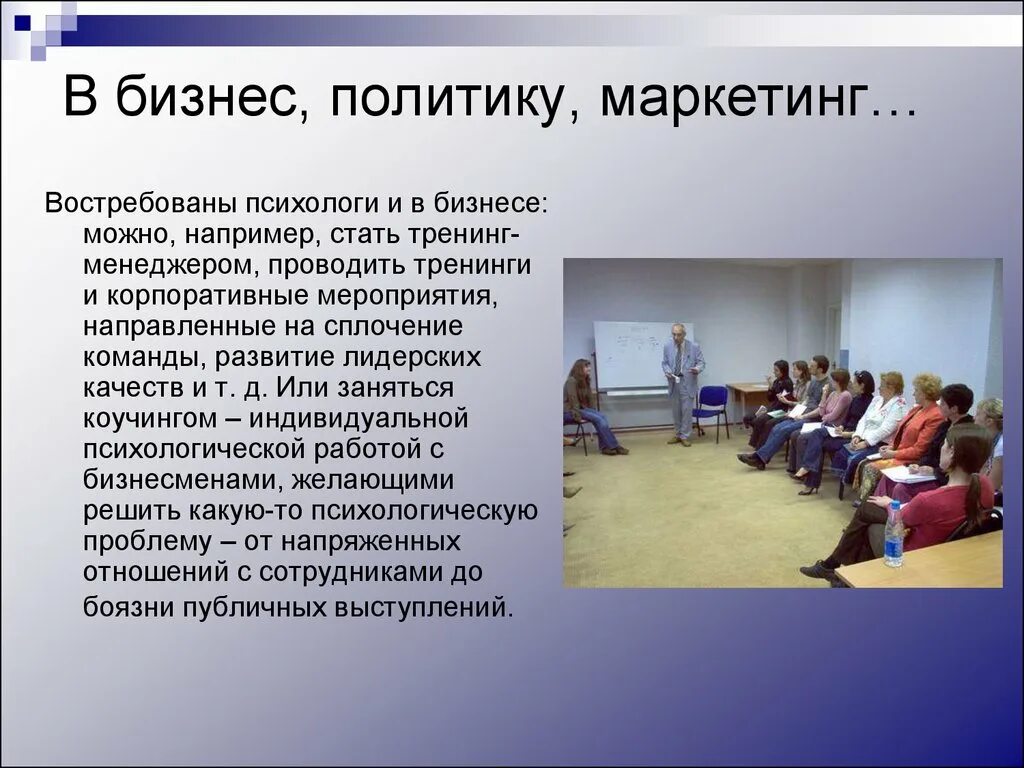 В бизнес, политику, маркетинг…

Востребованы психологи и в бизнесе: можно, например, стать тренинг-менеджером, проводить тренинги и корпоративные мероприятия, направленные на сплочение команды, развитие лидерских качеств и т. д. Или заняться коучингом – индивидуальной психологической работой с бизнесменами, желающими решить какую-то психологическую проблему – от напряженных отношений с сотрудниками до боязни публичных выступлений.